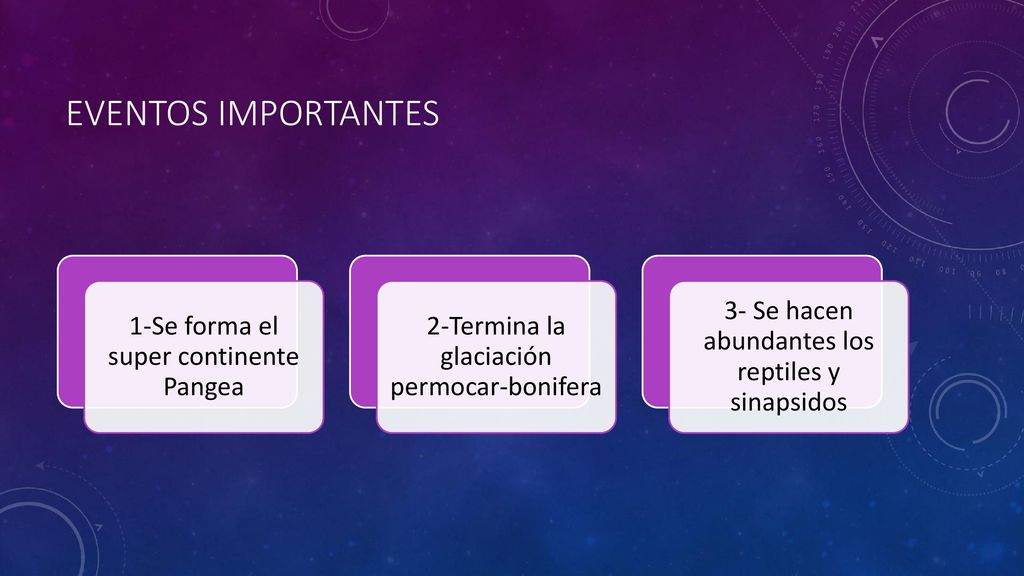 EVENTOS IMPORTANTES

1-Se forma el super continente Pangea

2-Termina la glaciación permocar-bonifera

3- Se hacen abundantes los reptiles y sinapsidos